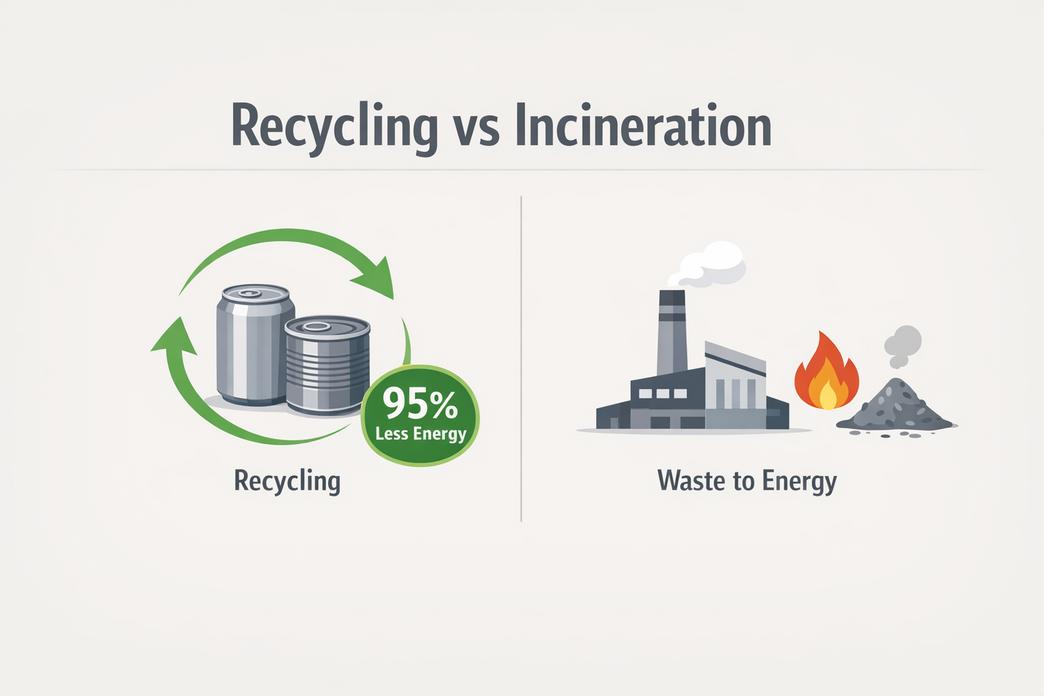 Recycling vs Incineration

95%
Less Energy

Recycling

Waste to Energy